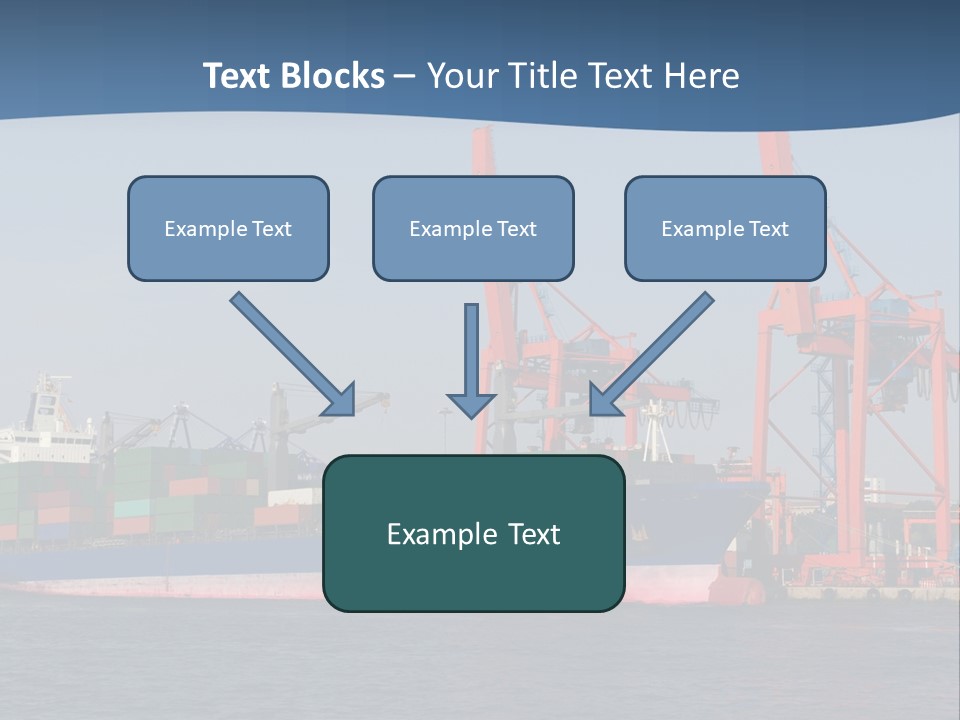 Text Blocks – Your Title Text Here

Example Text

Example Text

Example Text

Example Text